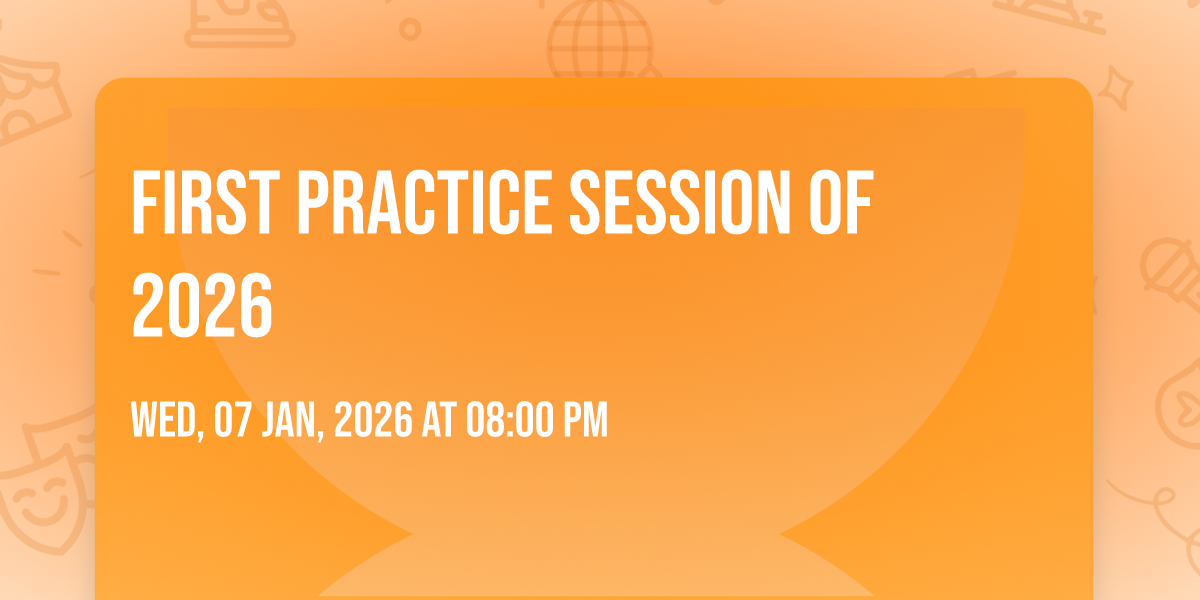 FIRST PRACTICE SESSION OF 2026

WED, 07 JAN, 2026 AT 08:00 PM